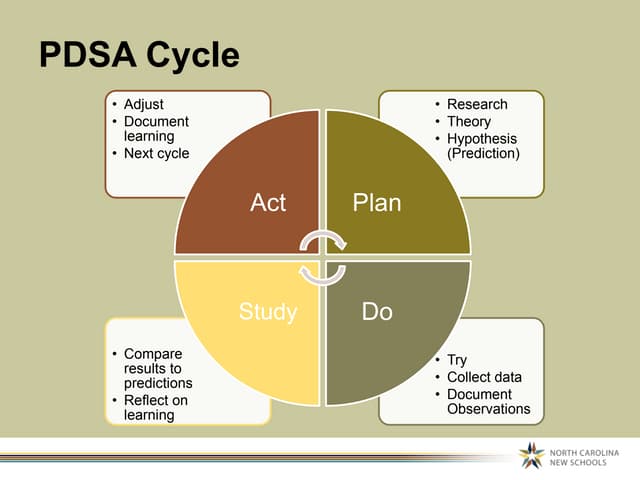 PDSA Cycle

• Adjust
• Document learning
• Next cycle

• Research
• Theory
• Hypothesis (Prediction)

Act

Plan

Study

Do

• Compare results to predictions
• Reflect on learning

• Try
• Collect data
• Document Observations

NORTH CAROLINA
NEW SCHOOLS